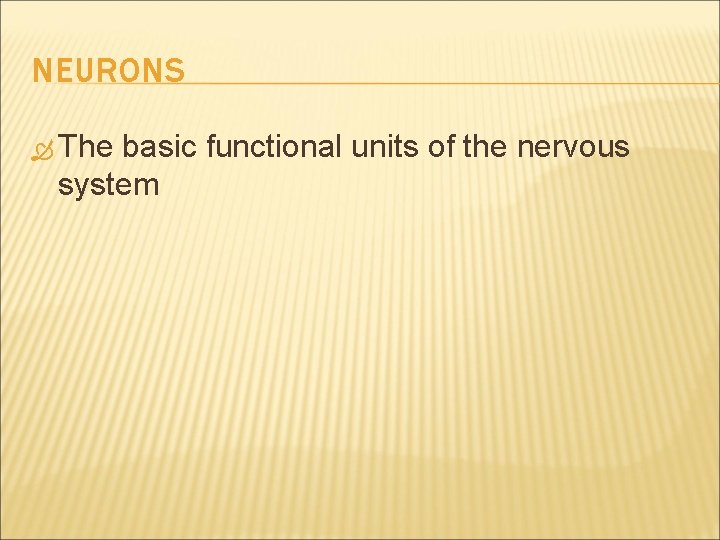 NEURONS

The basic functional units of the nervous system